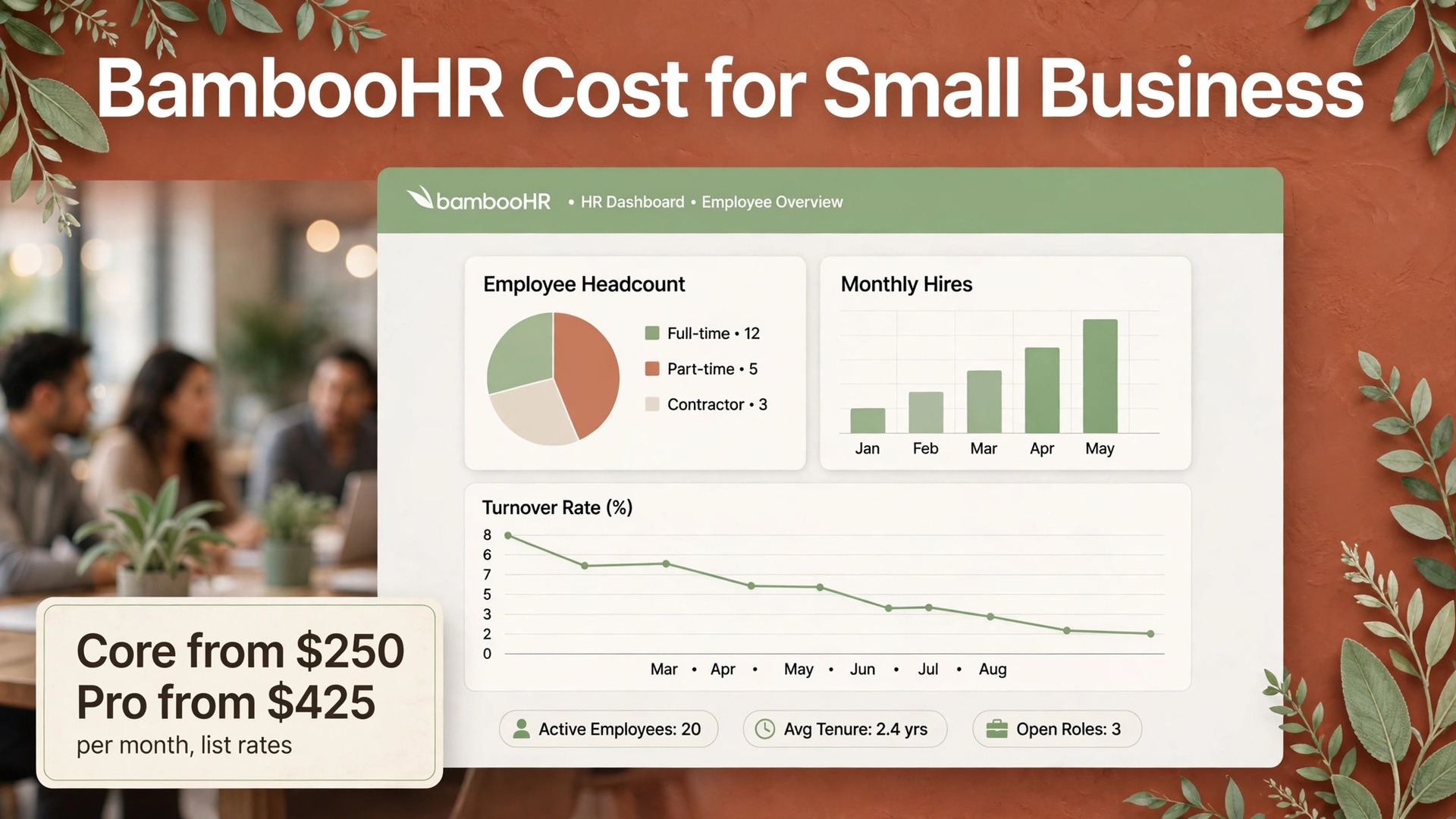 BambooHR Cost for Small Business

bambooHR • HR Dashboard • Employee Overview

Employee Headcount

Full-time • 12
Part-time • 5
Contractor • 3

Monthly Hires

Jan
Feb
Mar
Apr
May

Turnover Rate (%)

8
6
7
5
3
2
0

Mar • Apr • May • Jun • Jul • Aug

Active Employees: 20
Avg Tenure: 2.4 yrs
Open Roles: 3

Core from $250
Pro from $425
per month, list rates